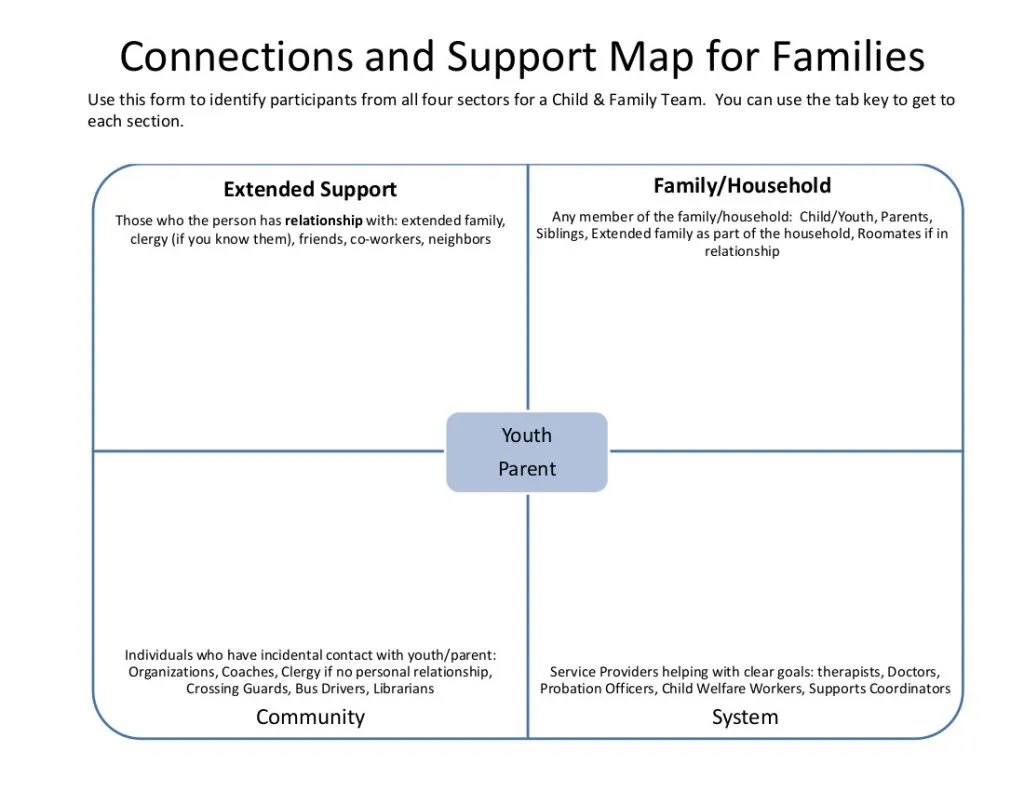 Connections and Support Map for Families

Use this form to identify participants from all four sectors for a Child & Family Team. You can use the tab key to get to each section.

Extended Support

Those who the person has relationship with: extended family, clergy (if you know them), friends, co-workers, neighbors

Family/Household

Any member of the family/household: Child/Youth, Parents, Siblings, Extended family as part of the household, Roomates if in relationship

Youth
Parent

Individuals who have incidental contact with youth/parent: Organizations, Coaches, Clergy if no personal relationship, Crossing Guards, Bus Drivers, Librarians

Community

Service Providers helping with clear goals: therapists, Doctors, Probation Officers, Child Welfare Workers, Supports Coordinators

System